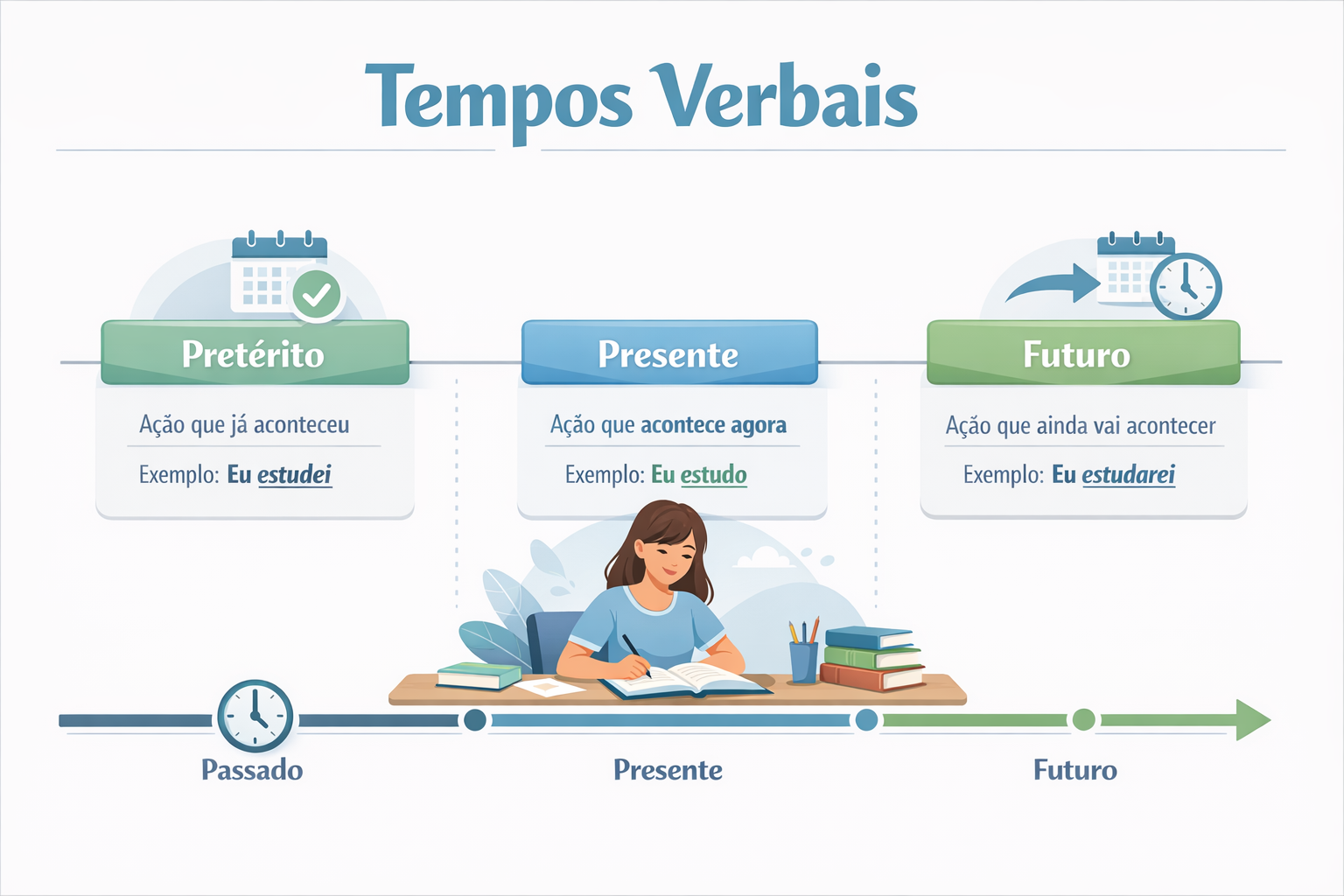 Tempos Verbais

Pretérito

Ação que já aconteceu

Exemplo: Eu estudei

Presente

Ação que acontece agora

Exemplo: Eu estudo

Futuro

Ação que ainda vai acontecer

Exemplo: Eu estudarei

Passado

Presente

Futuro